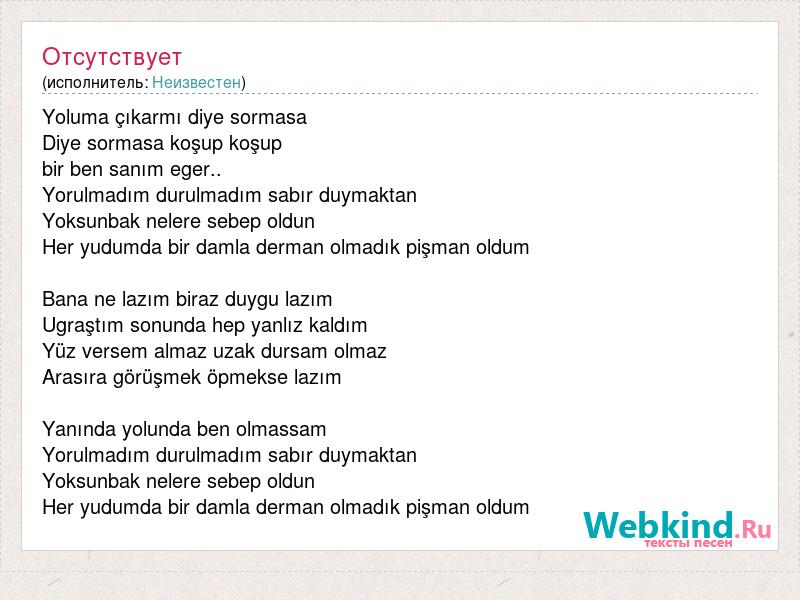 Отсутствует
(исполнитель: Неизвестен)

Yoluma çıkarmı diye sormasa
Diye sormasa koşup koşup
bir ben sanım eger..
Yorulmadım durulmadım sabır duymaktan
Yoksunbak nelere sebep oldun
Her yudumda bir damla derman olmadık pişman oldum

Bana ne lazım biraz duygu lazım
Ugraştım sonunda hep yanlız kaldım
Yüz versem almaz uzak dursam olmaz
Arasıra görüşmek öpmekse lazım

Yanında yolunda ben olmassam
Yorulmadım durulmadım sabır duymaktan
Yoksunbak nelere sebep oldun
Her yudumda bir damla derman olmadık pişman oldum

Webkind.Ru
тексты песен